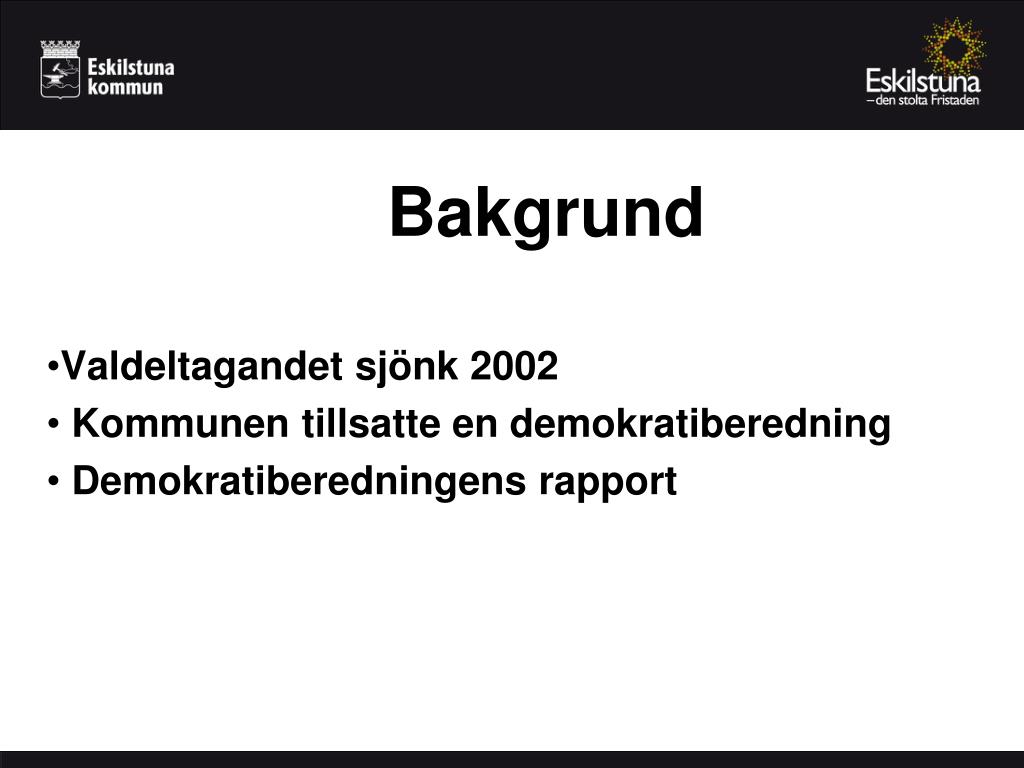 Eskilstuna kommun

Eskilstuna
– den stolta Fristaden

Bakgrund

•Valdeltagandet sjönk 2002
• Kommunen tillsatte en demokratiberedning
• Demokratiberedningens rapport